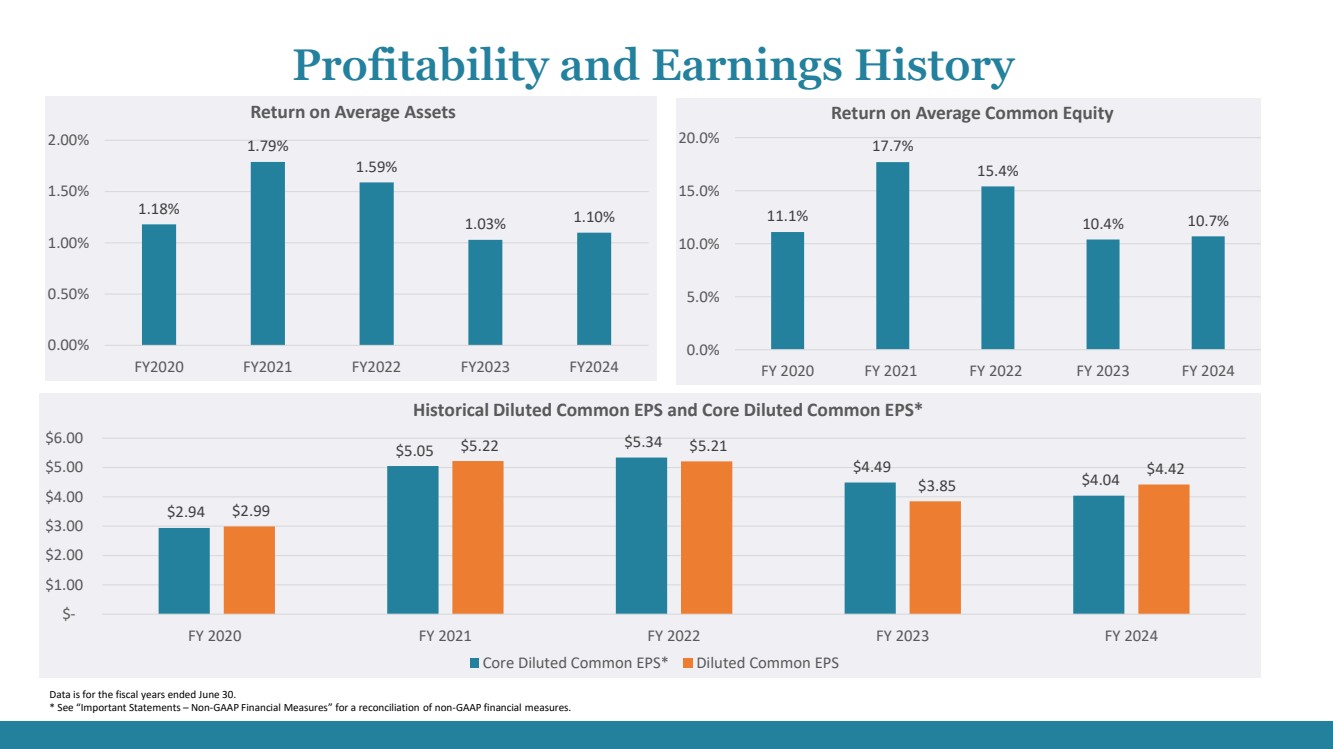 Profitability and Earnings History

Return on Average Assets

2.00%
1.50%
1.00%
0.50%
0.00%

1.18%
1.79%
1.59%
1.03%
1.10%

FY2020
FY2021
FY2022
FY2023
FY2024

Return on Average Common Equity

20.0%
15.0%
10.0%
5.0%
0.0%

11.1%
17.7%
15.4%
10.4%
10.7%

FY 2020
FY 2021
FY 2022
FY 2023
FY 2024

Historical Diluted Common EPS and Core Diluted Common EPS*

$6.00
$5.00
$4.00
$3.00
$2.00
$1.00
$-

$2.94
$2.99
$5.05
$5.22
$5.34
$5.21
$4.49
$3.85
$4.04
$4.42

FY 2020
FY 2021
FY 2022
FY 2023
FY 2024

Core Diluted Common EPS* Diluted Common EPS

Data is for the fiscal years ended June 30.
* See "Important Statements – Non-GAAP Financial Measures" for a reconciliation of non-GAAP financial measures.